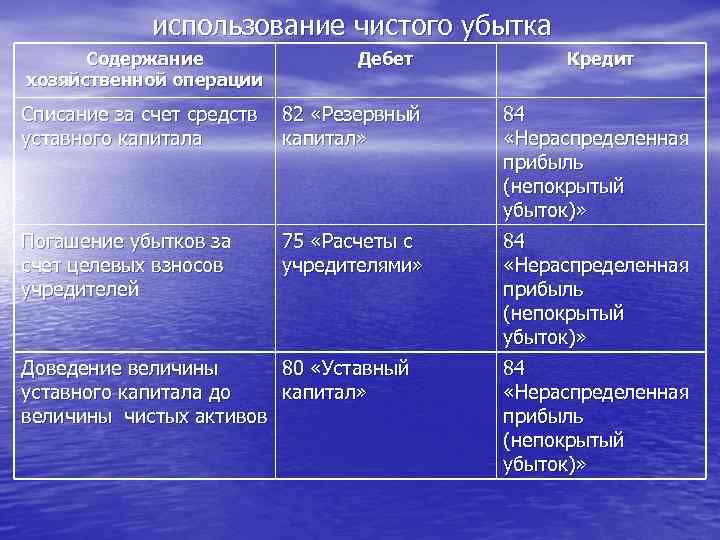 использование чистого убытка

| Содержание хозяйственной операции | Дебет | Кредит |
|---|---|---|
| Списание за счет средств уставного капитала | 82 «Резервный капитал» | 84 «Нераспределенная прибыль (непокрытый убыток)» |
| Погашение убытков за счет целевых взносов учредителей | 75 «Расчеты с учредителями» | 84 «Нераспределенная прибыль (непокрытый убыток)» |
| Доведение величины уставного капитала до величины чистых активов | 80 «Уставный капитал» | 84 «Нераспределенная прибыль (непокрытый убыток)» |